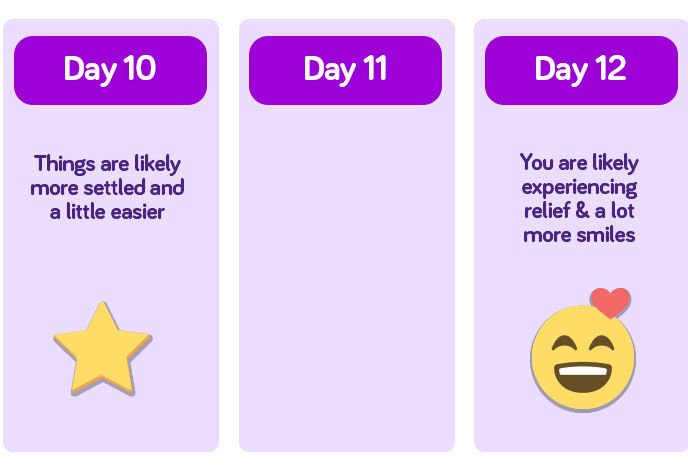 Day 10

Things are likely more settled and a little easier

Day 11

Day 12

You are likely experiencing relief & a lot more smiles